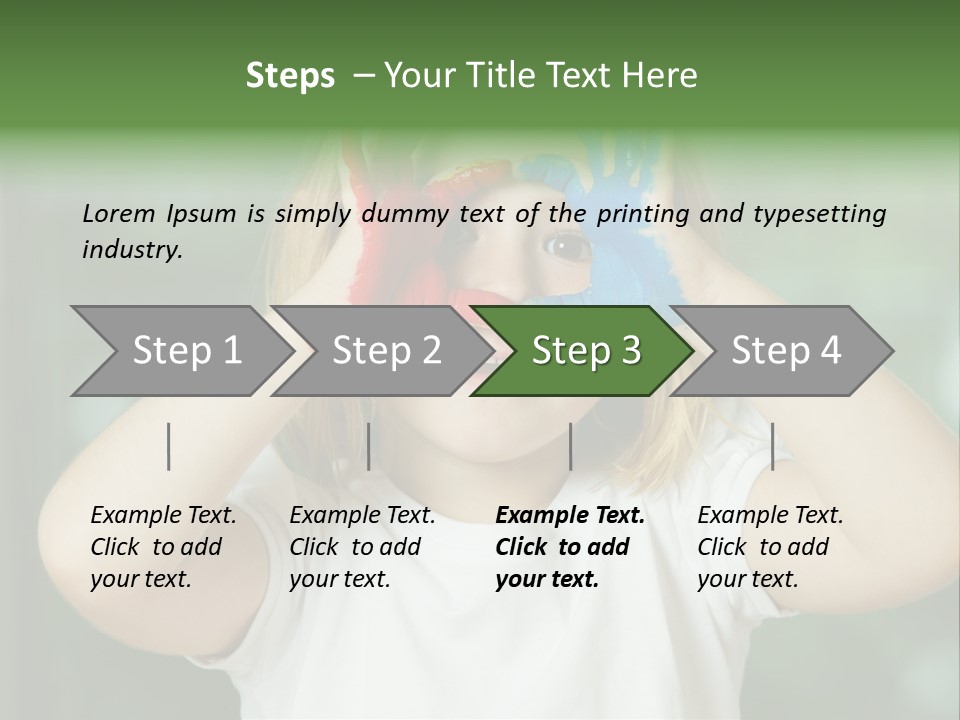 Steps – Your Title Text Here

Lorem Ipsum is simply dummy text of the printing and typesetting industry.

Step 1

Step 2

Step 3

Step 4

Example Text. Click to add your text.

Example Text. Click to add your text.

Example Text. Click to add your text.

Example Text. Click to add your text.